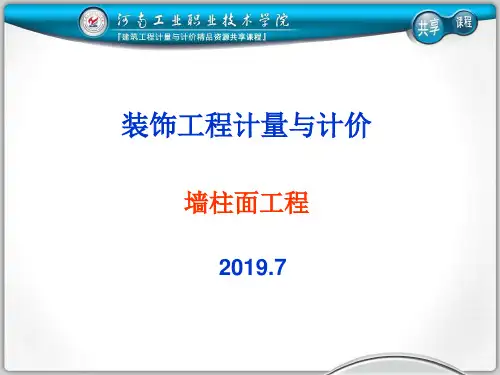 河南工业职业技术学院

『建筑工程计量与计价精品资源共享课程』

共享 课程

装饰工程计量与计价

墙柱面工程

2019.7